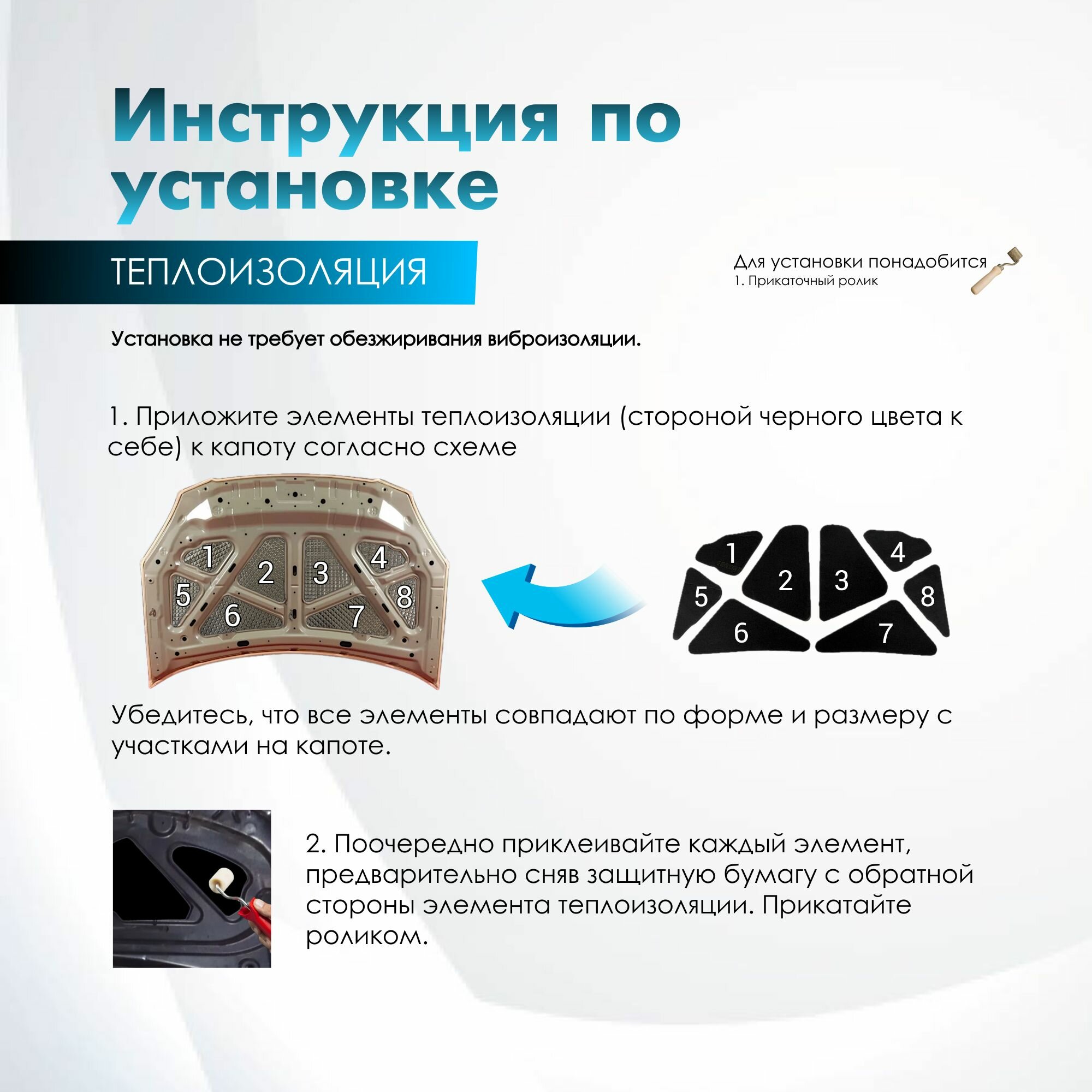 Инструкция по установке

ТЕПЛОИЗОЛЯЦИЯ

Для установки понадобится
1. Прикаточный ролик

Установка не требует обезжиривания виброизоляции.

1. Приложите элементы теплоизоляции (стороной черного цвета к себе) к капоту согласно схеме

1 2 3 4 5 6 7 8

1 2 3 4 5 6 7 8

Убедитесь, что все элементы совпадают по форме и размеру с участками на капоте.

2. Поочередно приклеивайте каждый элемент, предварительно сняв защитную бумагу с обратной стороны элемента теплоизоляции. Прикатайте роликом.